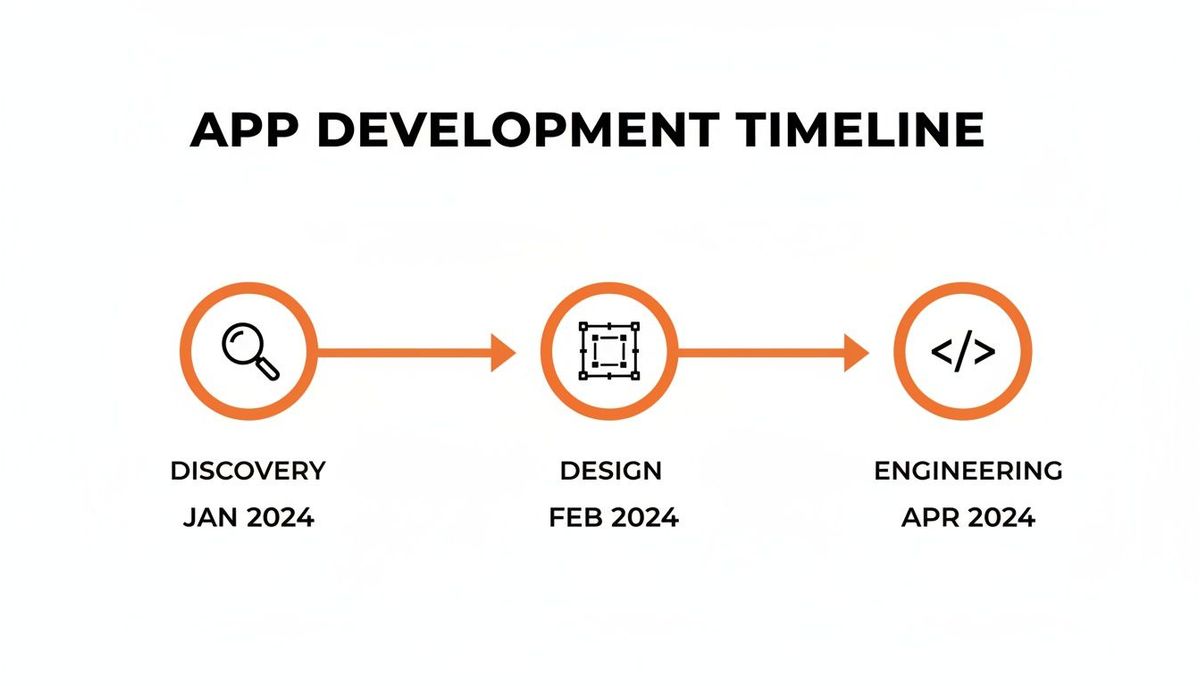 APP DEVELOPMENT TIMELINE

</>

DISCOVERY
JAN 2024

DESIGN
FEB 2024

ENGINEERING
APR 2024